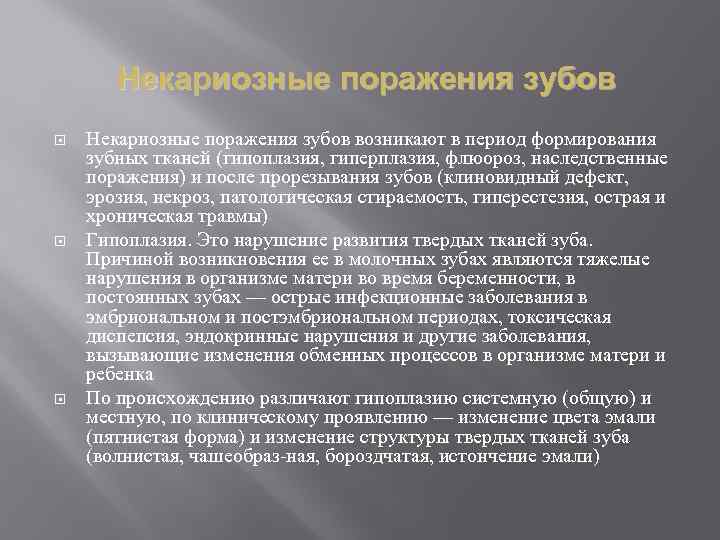 Некариозные поражения зубов

Некариозные поражения зубов возникают в период формирования зубных тканей (гипоплазия, гиперплазия, флюороз, наследственные поражения) и после прорезывания зубов (клиновидный дефект, эрозия, некроз, патологическая стираемость, гиперестезия, острая и хроническая травмы)

Гипоплазия. Это нарушение развития твердых тканей зуба. Причиной возникновения ее в молочных зубах являются тяжелые нарушения в организме матери во время беременности, в постоянных зубах — острые инфекционные заболевания в эмбриональном и постэмбриональном периодах, токсическая диспепсия, эндокринные нарушения и другие заболевания, вызывающие изменения обменных процессов в организме матери и ребенка

По происхождению различают гипоплазию системную (общую) и местную, по клиническому проявлению — изменение цвета эмали (пятнистая форма) и изменение структуры твердых тканей зуба (волнистая, чашеобраз-ная, бороздчатая, истончение эмали)